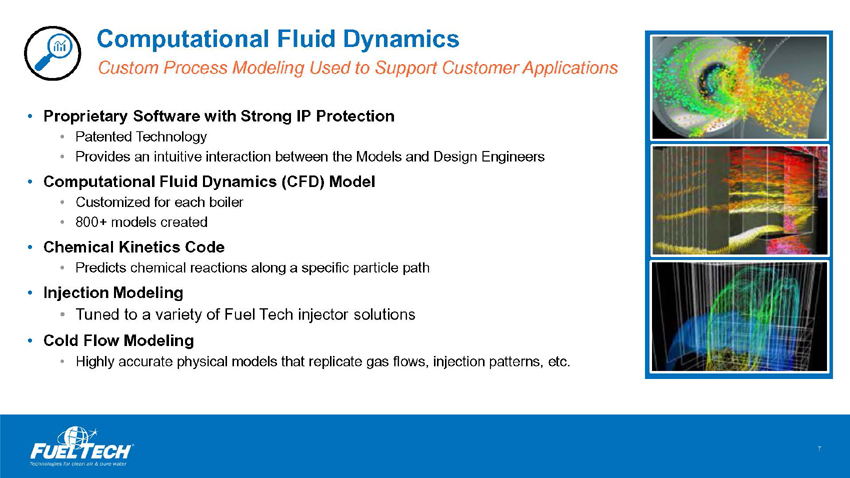 Computational Fluid Dynamics

Custom Process Modeling Used to Support Customer Applications

• Proprietary Software with Strong IP Protection
  • Patented Technology
  • Provides an intuitive interaction between the Models and Design Engineers

• Computational Fluid Dynamics (CFD) Model
  • Customized for each boiler
  • 800+ models created

• Chemical Kinetics Code
  • Predicts chemical reactions along a specific particle path

• Injection Modeling
  • Tuned to a variety of Fuel Tech injector solutions

• Cold Flow Modeling
  • Highly accurate physical models that replicate gas flows, injection patterns, etc.

FUEL TECH
Technologies for clean air & pure water

7